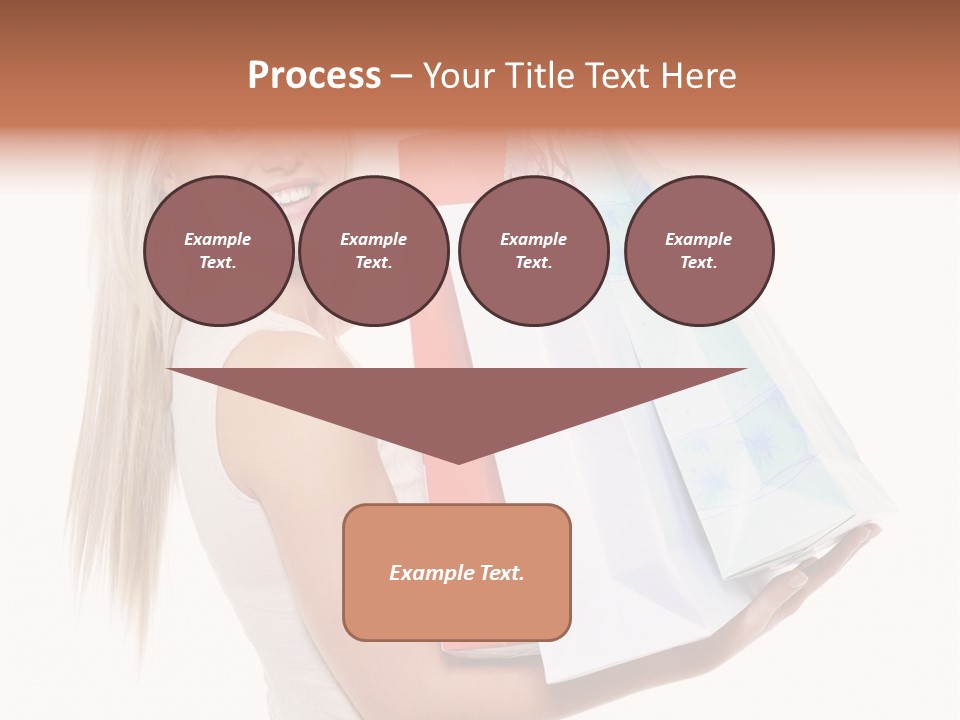 Process – Your Title Text Here

Example Text.

Example Text.

Example Text.

Example Text.

Example Text.